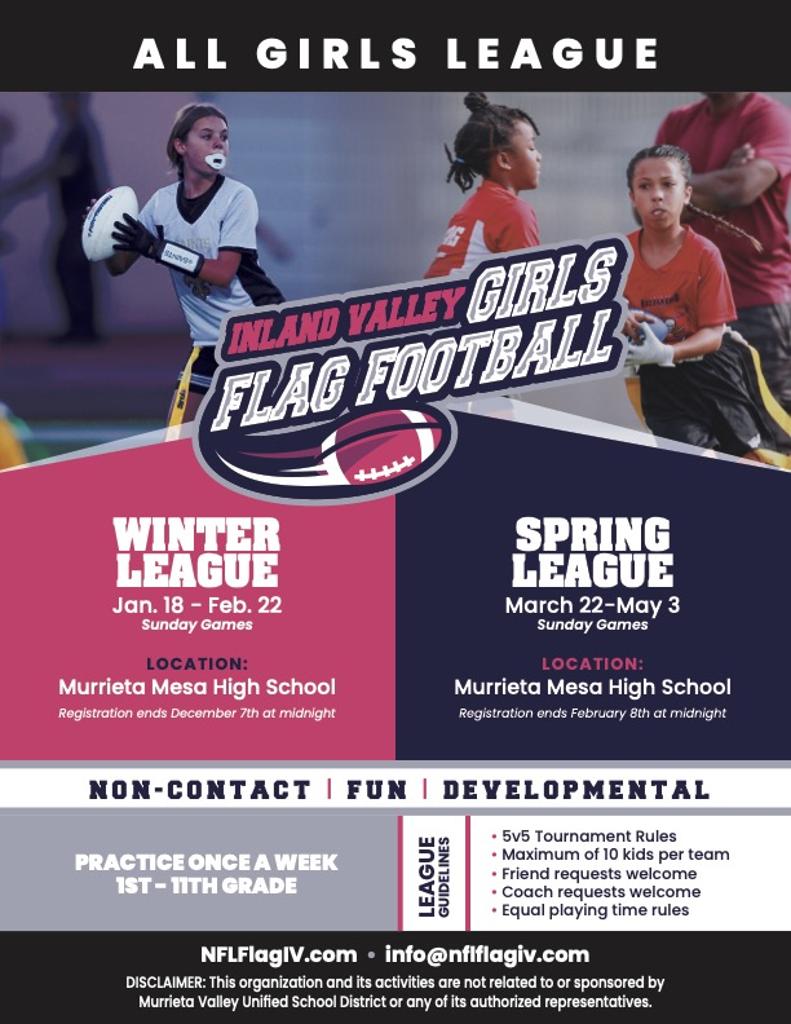 ALL GIRLS LEAGUE

INLAND VALLEY GIRLS FLAG FOOTBALL

WINTER LEAGUE
Jan. 18 - Feb. 22
Sunday Games

LOCATION:
Murrieta Mesa High School
Registration ends December 7th at midnight

SPRING LEAGUE
March 22-May 3
Sunday Games

LOCATION:
Murrieta Mesa High School
Registration ends February 8th at midnight

NON-CONTACT | FUN | DEVELOPMENTAL

PRACTICE ONCE A WEEK
1ST - 11TH GRADE

LEAGUE GUIDELINES

• 5v5 Tournament Rules
• Maximum of 10 kids per team
• Friend requests welcome
• Coach requests welcome
• Equal playing time rules

NFLFlagIV.com • info@nflflagiv.com
DISCLAIMER: This organization and its activities are not related to or sponsored by Murrieta Valley Unified School District or any of its authorized representatives.